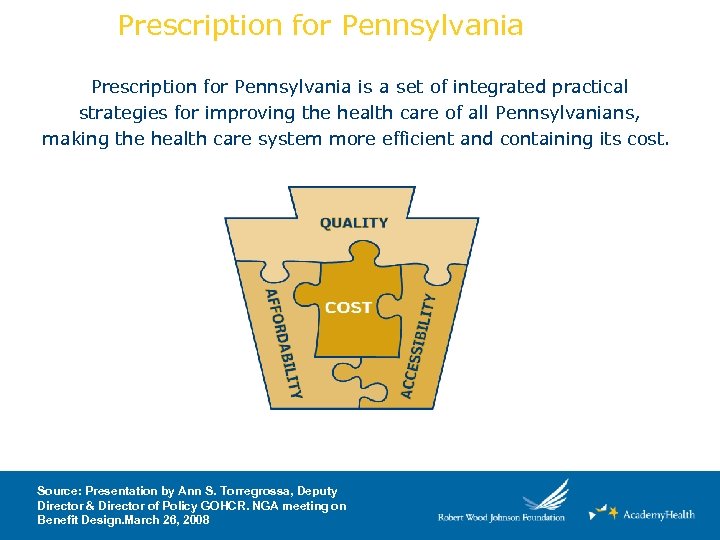 Prescription for Pennsylvania

Prescription for Pennsylvania is a set of integrated practical strategies for improving the health care of all Pennsylvanians, making the health care system more efficient and containing its cost.

QUALITY
AFFORDABILITY
COST
ACCESSIBILITY

Source: Presentation by Ann S. Torregrossa, Deputy Director & Director of Policy GOHCR. NGA meeting on Benefit Design.March 26, 2008

Robert Wood Johnson Foundation

AcademyHealth